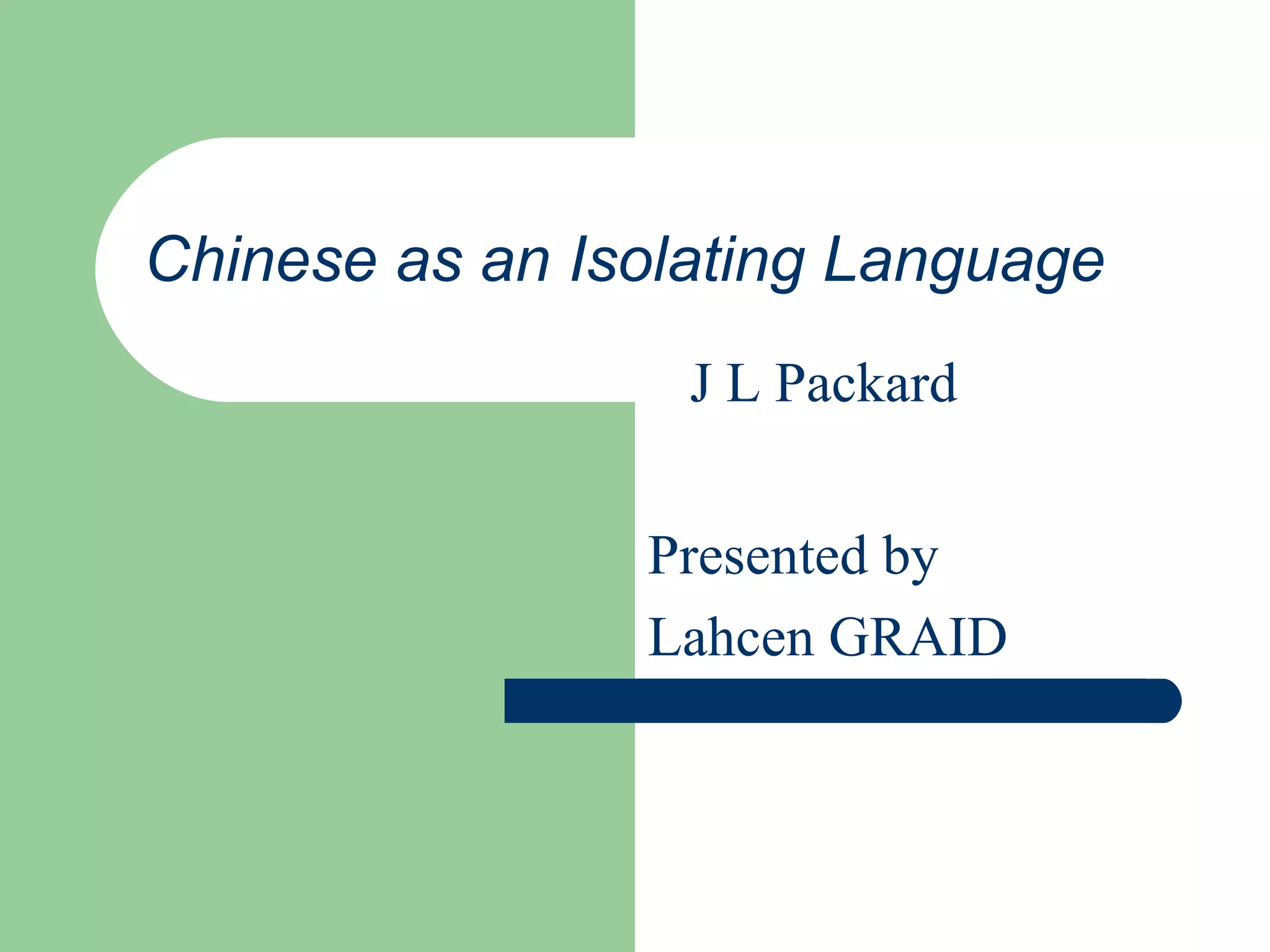 Chinese as an Isolating Language

J L Packard

Presented by
Lahcen GRAID